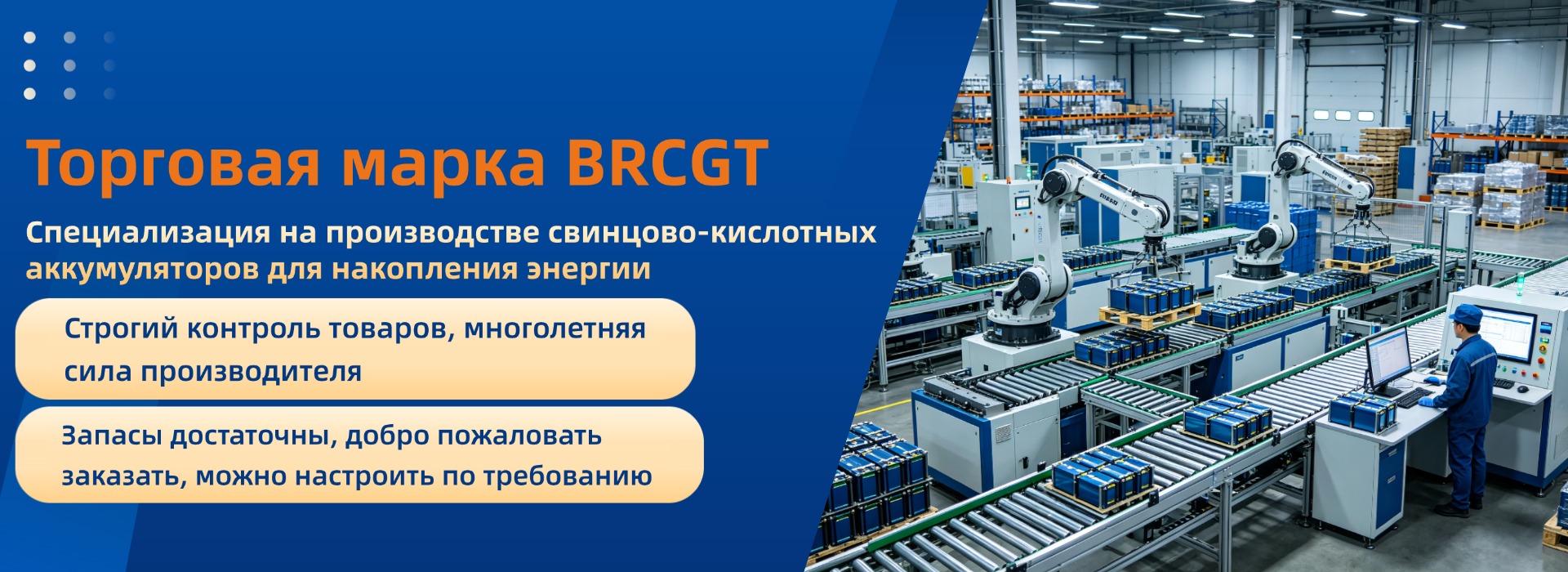 Торговая марка BRCGT

Специализация на производстве свинцово-кислотных аккумуляторов для накопления энергии

Строгий контроль товаров, многолетняя сила производителя

Запасы достаточны, добро пожаловать заказать, можно настроить по требованию